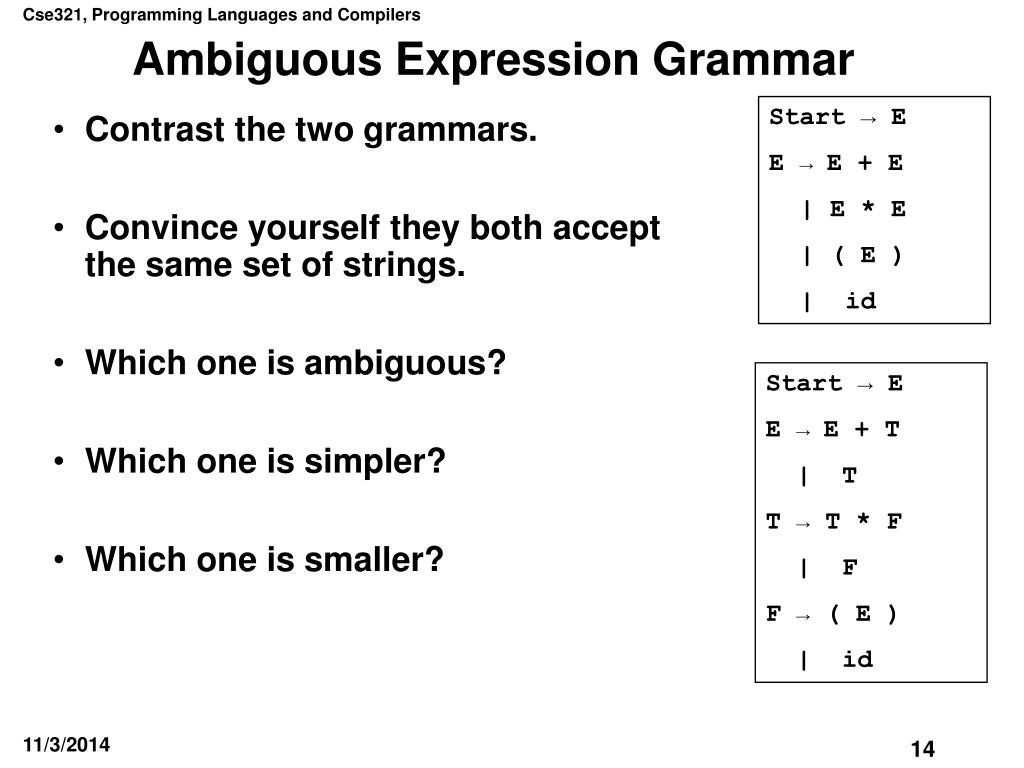 Cse321, Programming Languages and Compilers

Ambiguous Expression Grammar

• Contrast the two grammars.

• Convince yourself they both accept the same set of strings.

• Which one is ambiguous?

• Which one is simpler?

• Which one is smaller?

Start → E
E → E + E
| E * E
| ( E )
| id

Start → E
E → E + T
| T
T → T * F
| F
F → ( E )
| id

11/3/2014

14